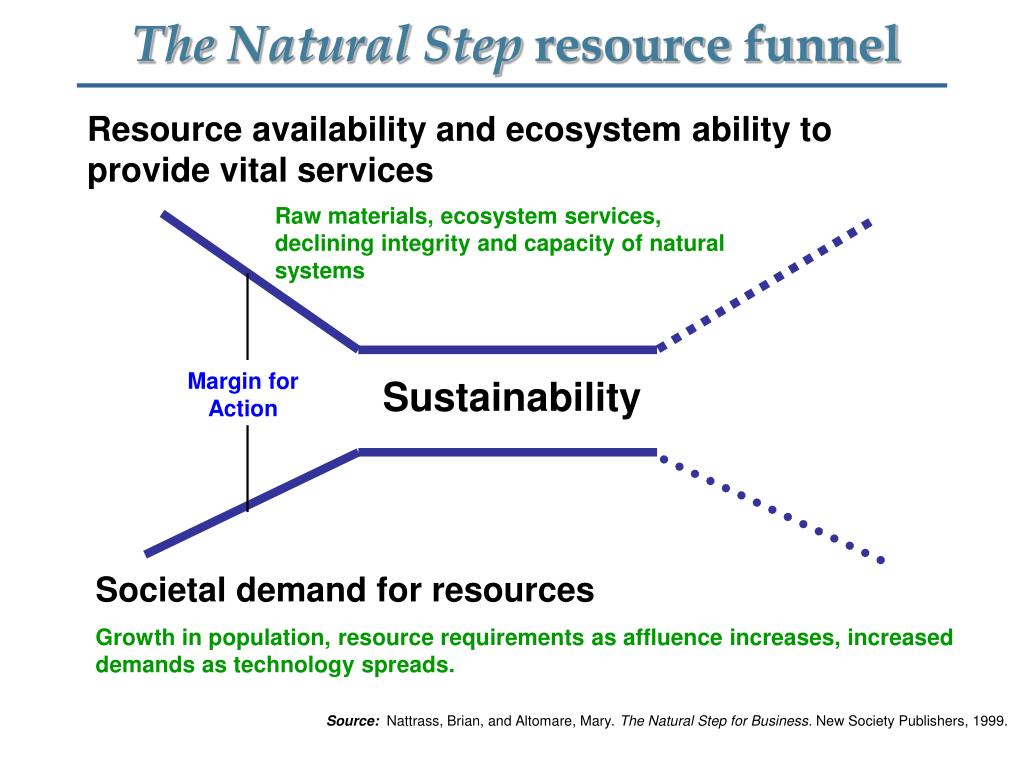 The Natural Step resource funnel

Resource availability and ecosystem ability to provide vital services

Raw materials, ecosystem services, declining integrity and capacity of natural systems

Margin for Action

Sustainability

Societal demand for resources

Growth in population, resource requirements as affluence increases, increased demands as technology spreads.

Source: Nattrass, Brian, and Altomare, Mary. The Natural Step for Business. New Society Publishers, 1999.